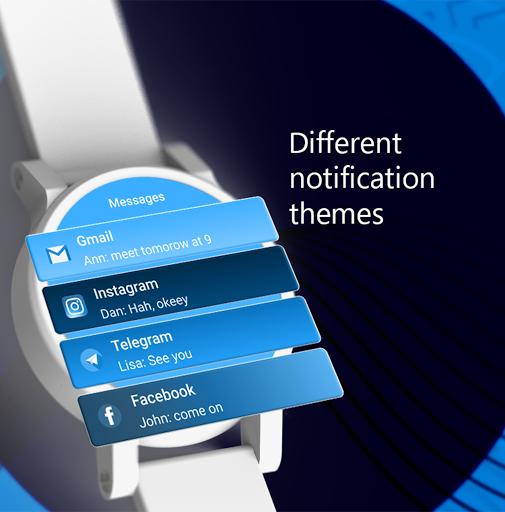 Different notification themes

Messages

Gmail
Ann: meet tomorow at 9

Instagram
Dan: Hah, okeey

Telegram
Lisa: See you

Facebook
John: come on